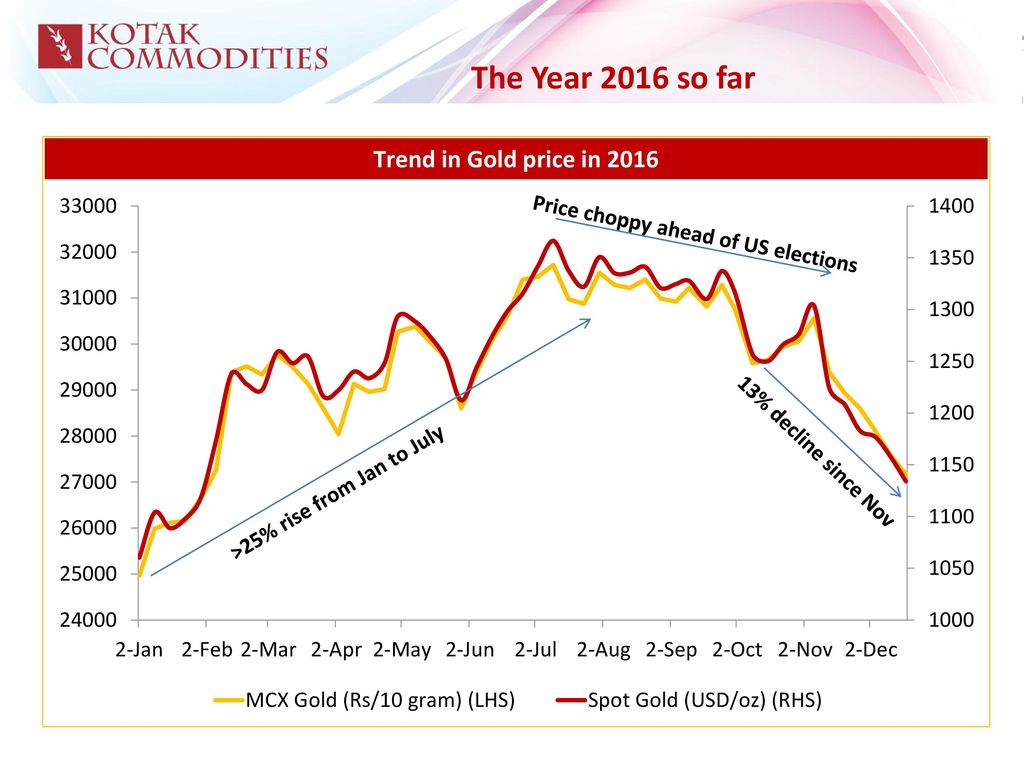 KOTAK COMMODITIES

The Year 2016 so far

Trend in Gold price in 2016

33000
32000
31000
30000
29000
28000
27000
26000
25000
24000

1400
1350
1300
1250
1200
1150
1100
1050
1000

Price choppy ahead of US elections

>25% rise from Jan to July

13% decline since Nov

2-Jan 2-Feb 2-Mar 2-Apr 2-May 2-Jun 2-Jul 2-Aug 2-Sep 2-Oct 2-Nov 2-Dec

MCX Gold (Rs/10 gram) (LHS) Spot Gold (USD/oz) (RHS)